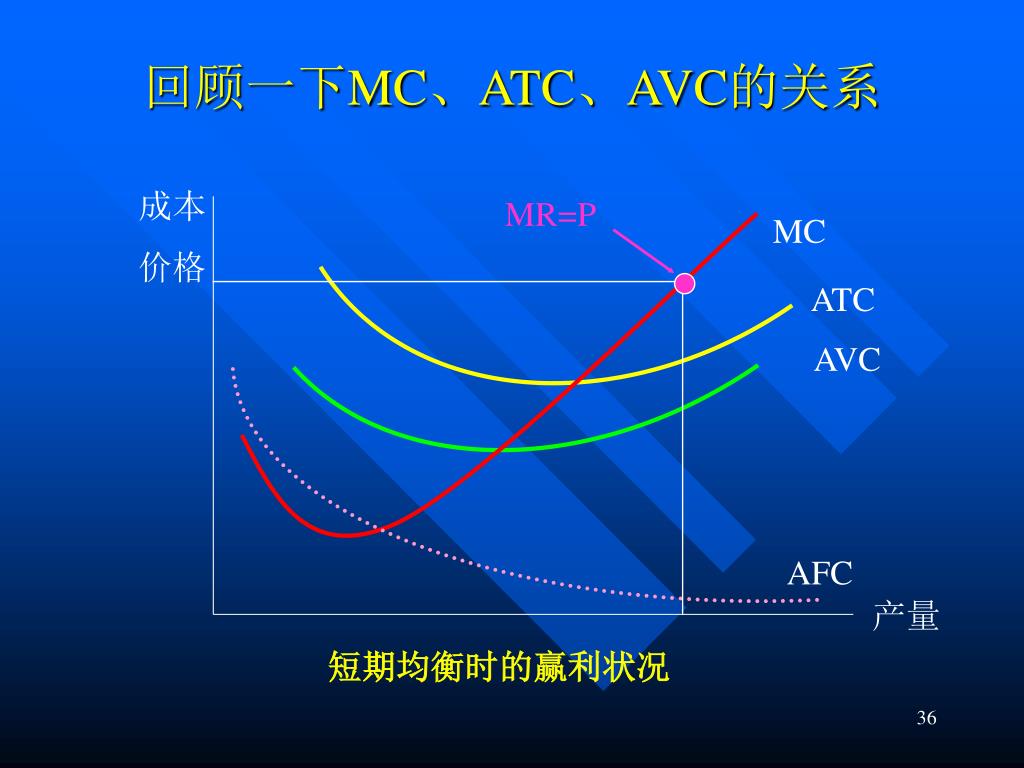 回顾一下MC、ATC、AVC的关系

成本
价格

MR=P

MC

ATC

AVC

AFC

产量

短期均衡时的赢利状况

36